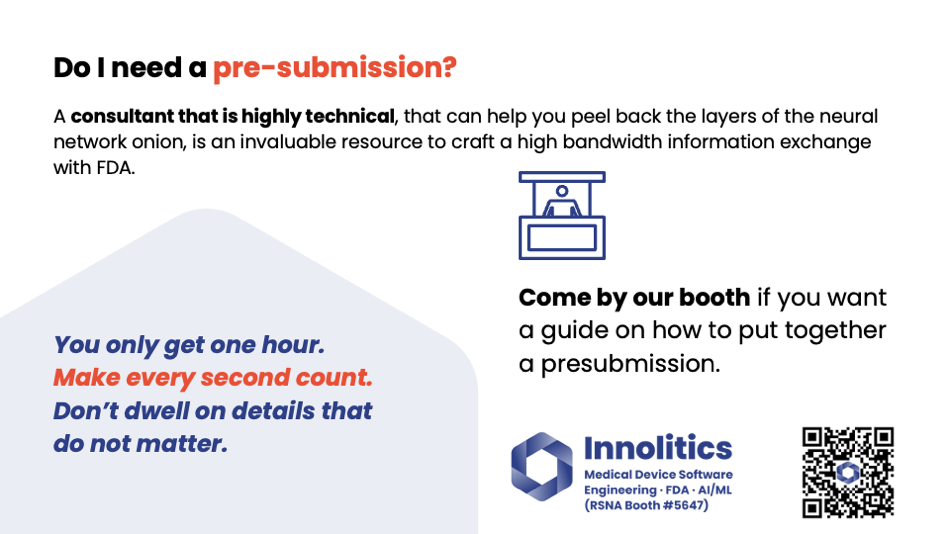 Do I need a pre-submission?

A consultant that is highly technical, that can help you peel back the layers of the neural network onion, is an invaluable resource to craft a high bandwidth information exchange with FDA.

You only get one hour.
Make every second count.
Don't dwell on details that do not matter.

Come by our booth if you want a guide on how to put together a presubmission.

Innolitics
Medical Device Software Engineering · FDA · AI/ML
(RSNA Booth #5647)